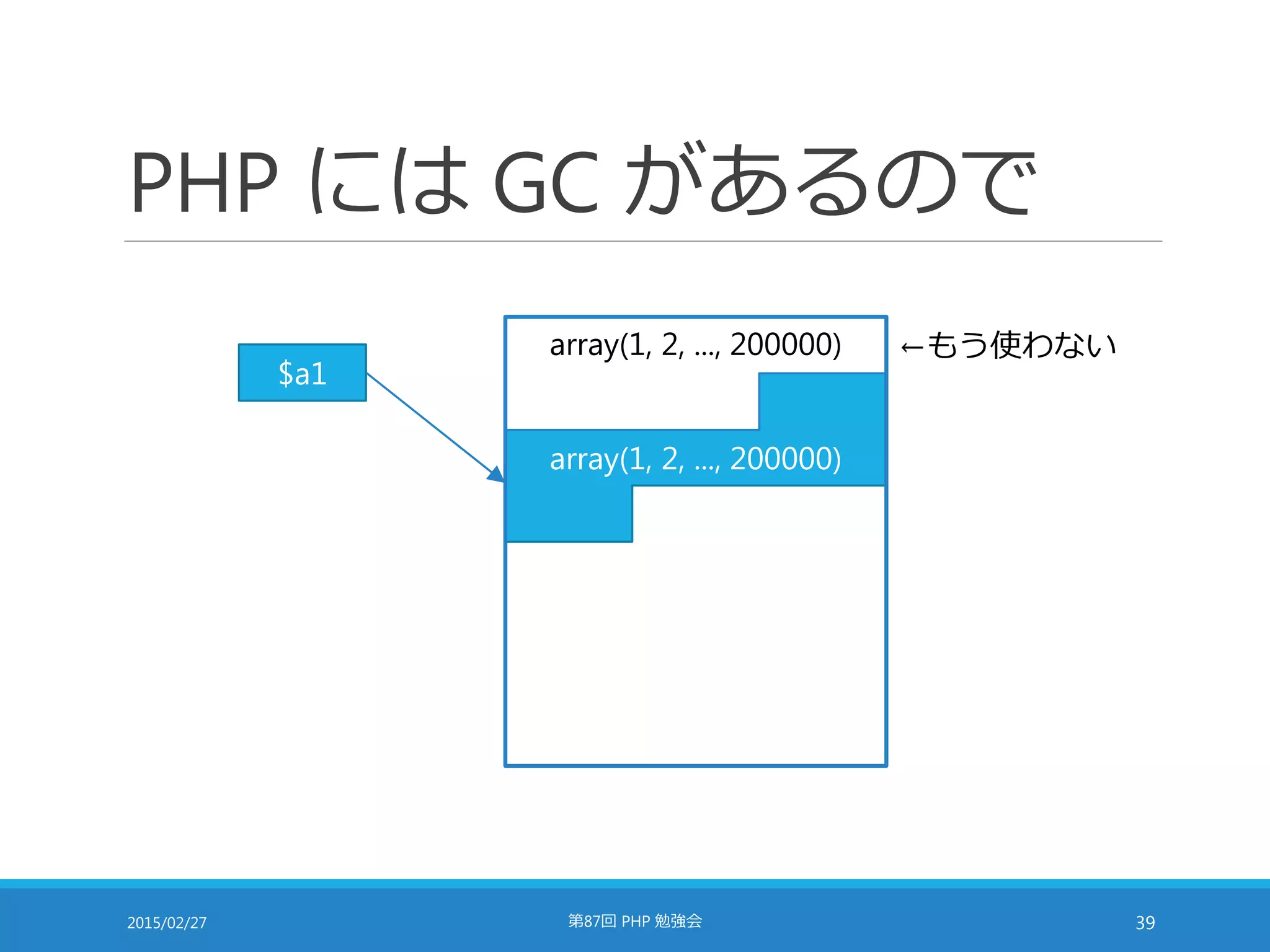 PHP には GC があるので

$a1

array(1, 2, ..., 200000)

←もう使わない

array(1, 2, ..., 200000)

2015/02/27

第87回 PHP 勉強会

39